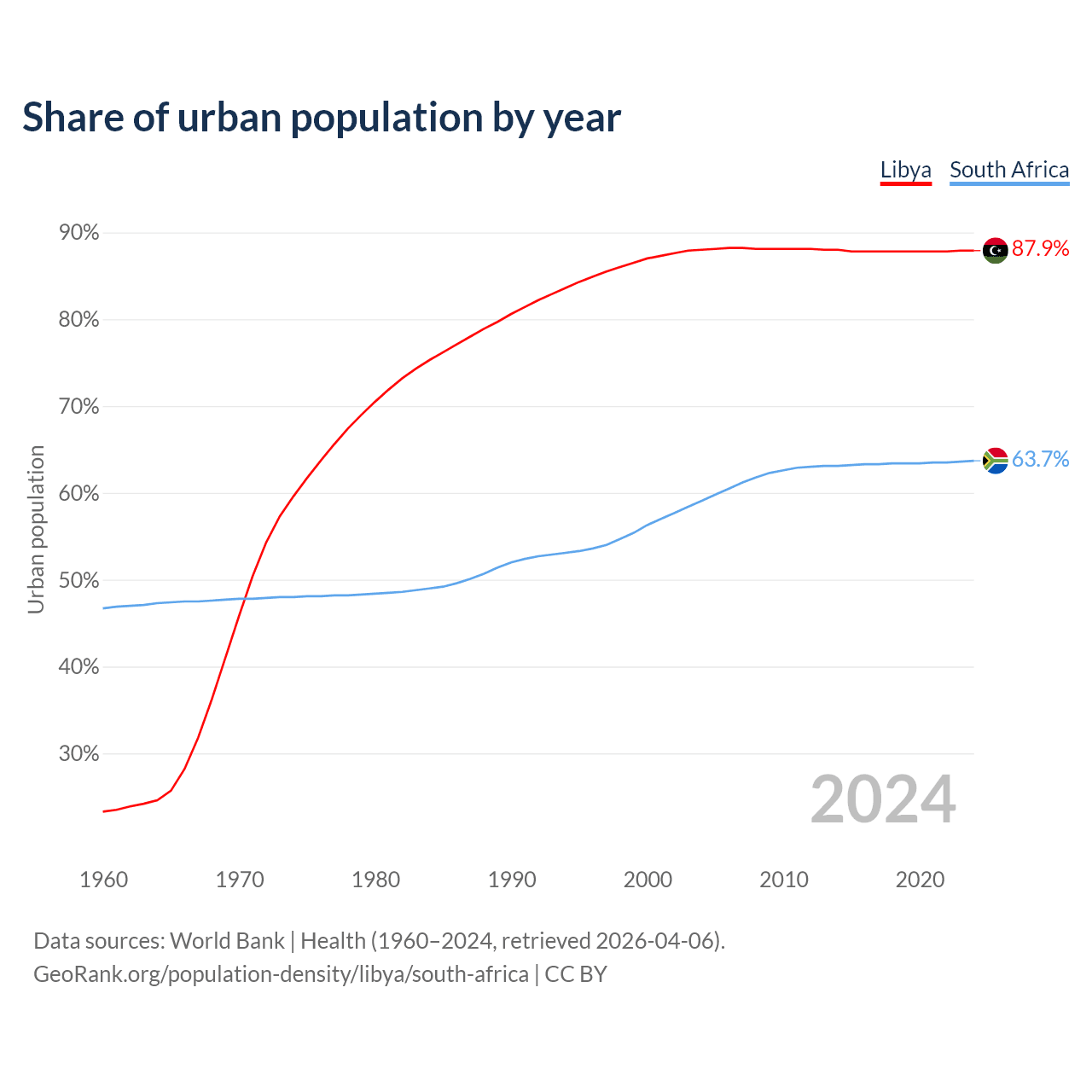 Share of urban population by year

Libya South Africa

90%
80%
70%
60%
50%
40%
30%

Urban population

87.9%
63.7%

2024

1960 1970 1980 1990 2000 2010 2020

Data sources: World Bank | Health (1960–2024, retrieved 2026-04-06).
GeoRank.org/population-density/libya/south-africa | CC BY